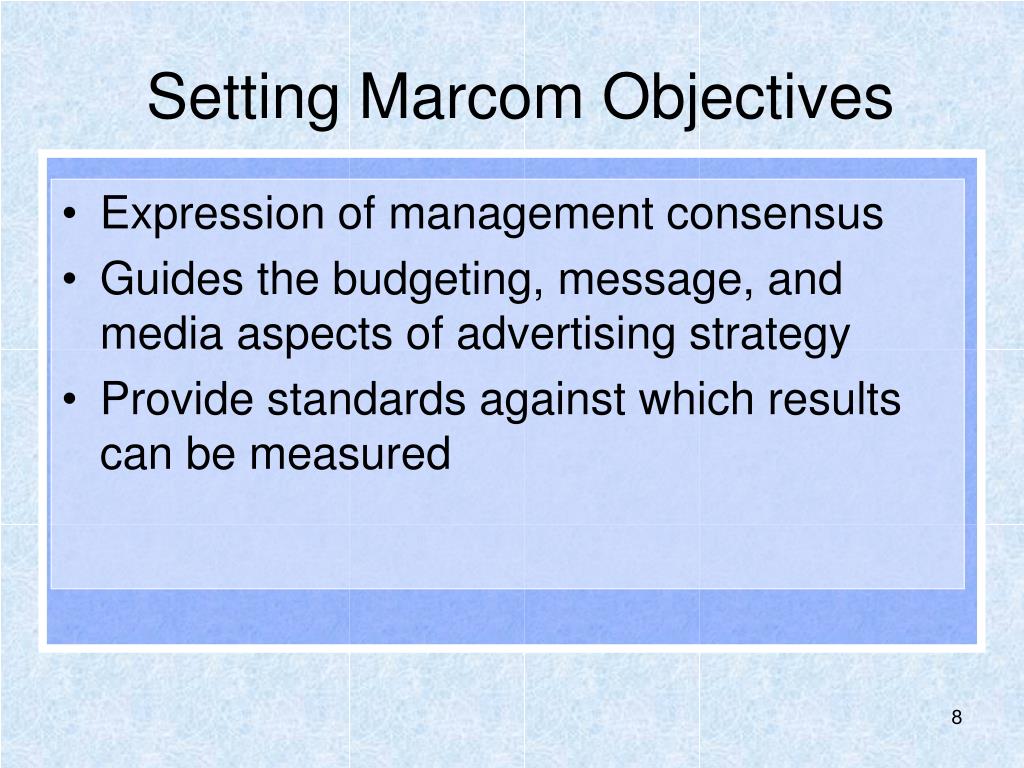 Setting Marcom Objectives

• Expression of management consensus
• Guides the budgeting, message, and media aspects of advertising strategy
• Provide standards against which results can be measured

8